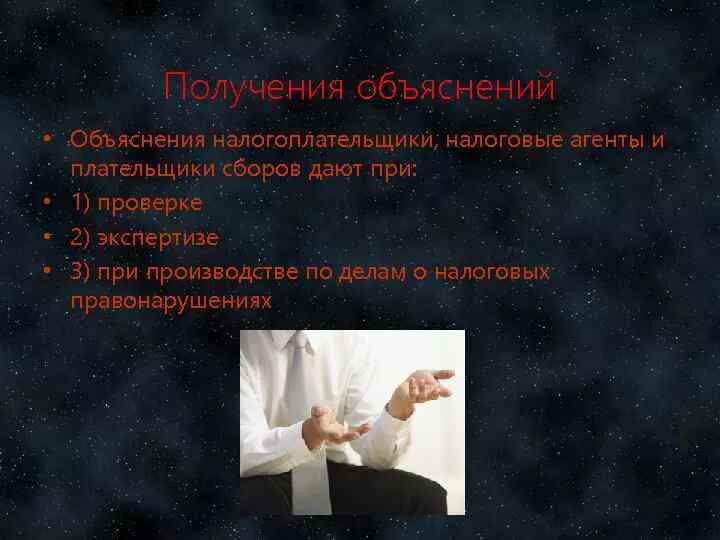 Получения объяснений

• Объяснения налогоплательщики, налоговые агенты и плательщики сборов дают при:
• 1) проверке
• 2) экспертизе
• 3) при производстве по делам о налоговых правонарушениях